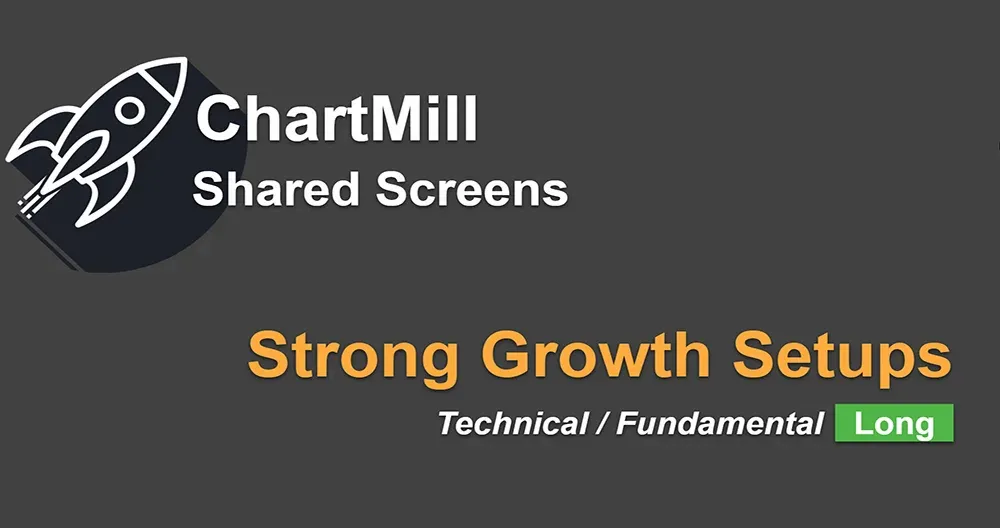 ChartMill
Shared Screens

Strong Growth Setups
Technical / Fundamental Long